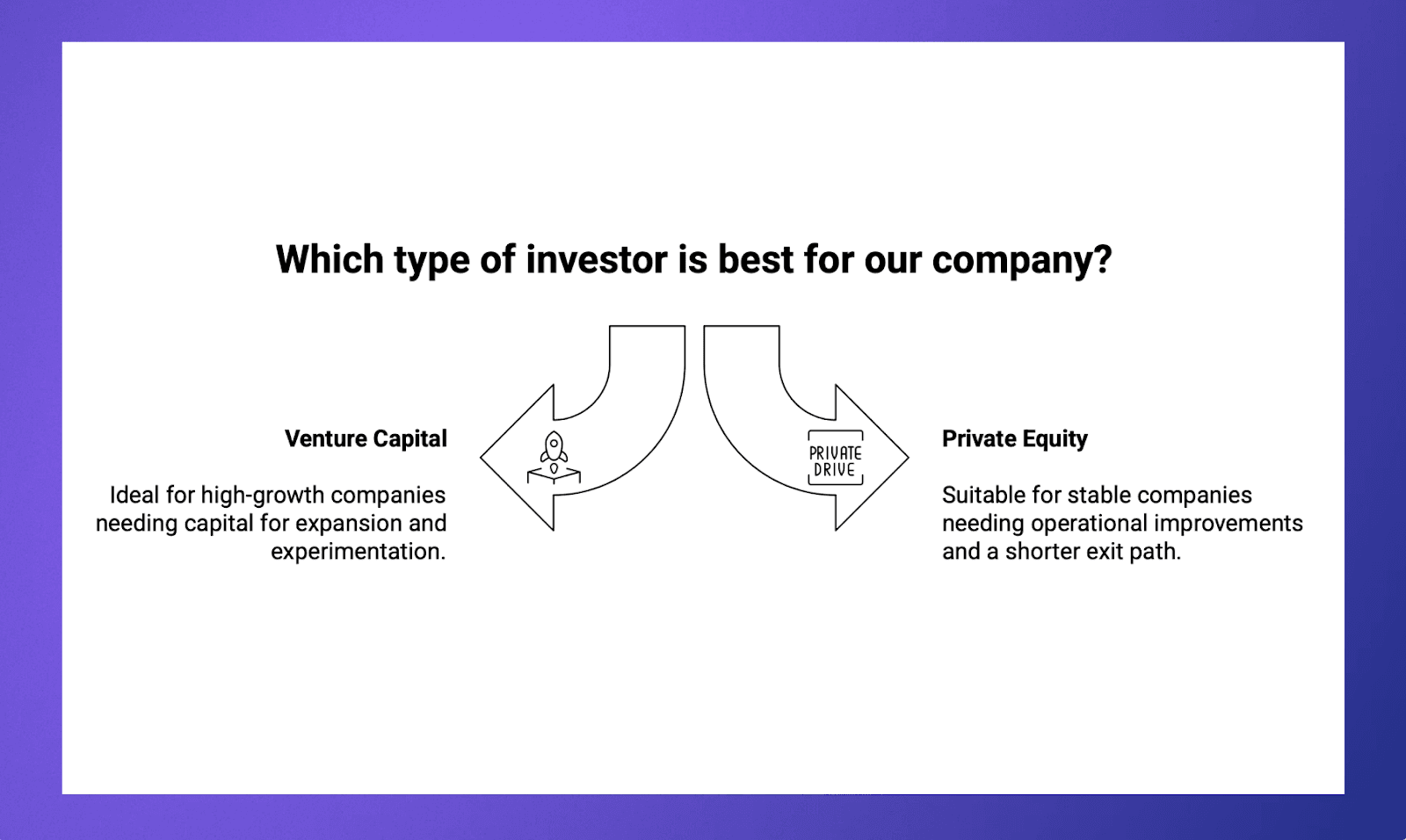 Which type of investor is best for our company?

Venture Capital

Ideal for high-growth companies needing capital for expansion and experimentation.

PRIVATE DRIVE

Private Equity

Suitable for stable companies needing operational improvements and a shorter exit path.